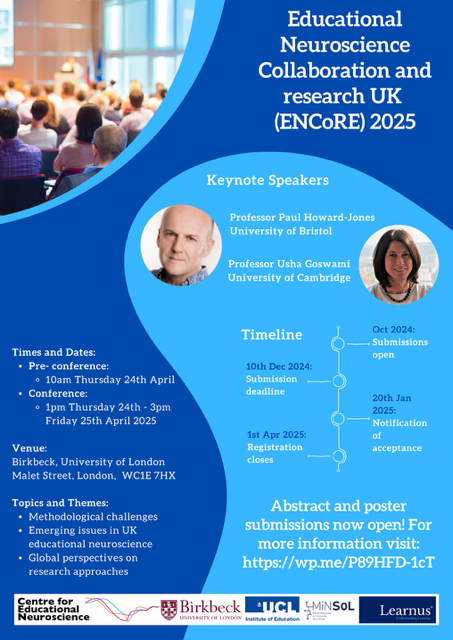 Educational Neuroscience Collaboration and research UK (ENCoRE) 2025

Keynote Speakers

Professor Paul Howard-Jones
University of Bristol

Professor Usha Goswami
University of Cambridge

Timeline

Oct 2024: Submissions open

10th Dec 2024: Submission deadline

20th Jan 2025: Notification of acceptance

1st Apr 2025: Registration closes

Times and Dates:
- Pre- conference:
  - 10am Thursday 24th April
- Conference:
  - 1pm Thursday 24th - 3pm Friday 25th April 2025

Venue:
Birkbeck, University of London
Malet Street, London, WC1E 7HX

Topics and Themes:
- Methodological challenges
- Emerging issues in UK educational neuroscience
- Global perspectives on research approaches

Abstract and poster submissions now open! For more information visit: https://wp.me/P89HFD-1cT

Centre for Educational Neuroscience
Birkbeck UNIVERSITY OF LONDON
UCL Institute of Education
MiNSOL
Learnus Understanding Learning